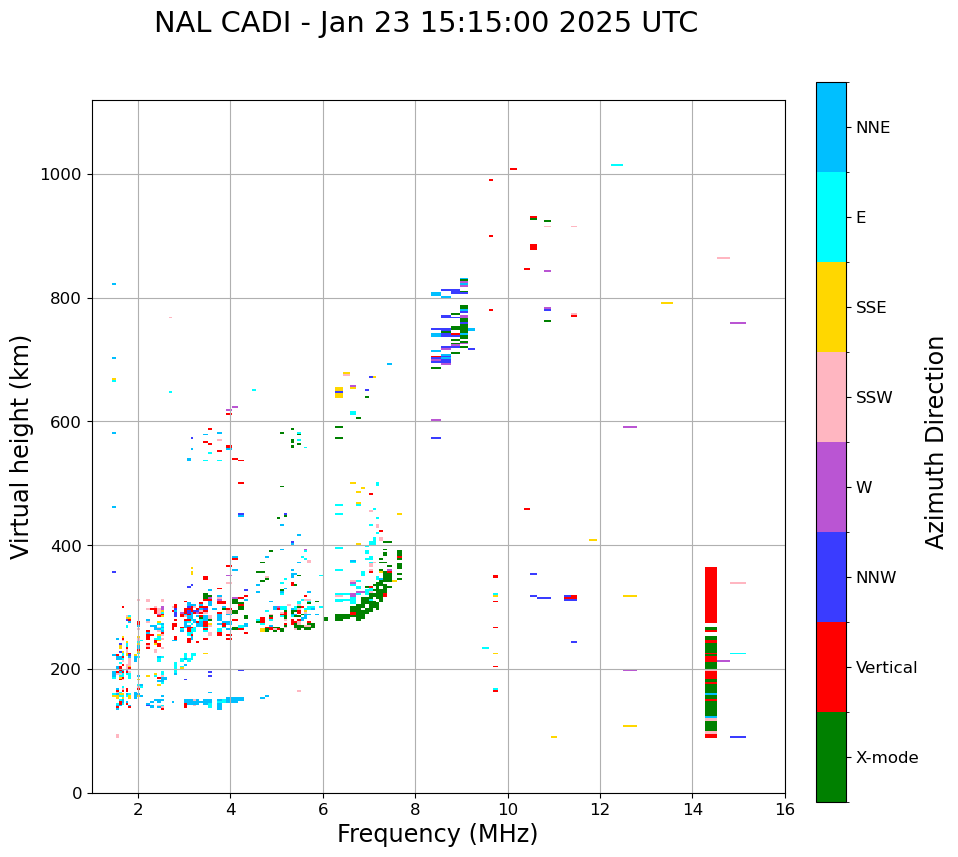 NAL CADI - Jan 23 15:15:00 2025 UTC

Virtual height (km)

1000
800
600
400
200
0

2
4
6
8
10
12
14
16

Frequency (MHz)

NNE
E
SSE
SSW
W
NNW
Vertical
X-mode

Azimuth Direction